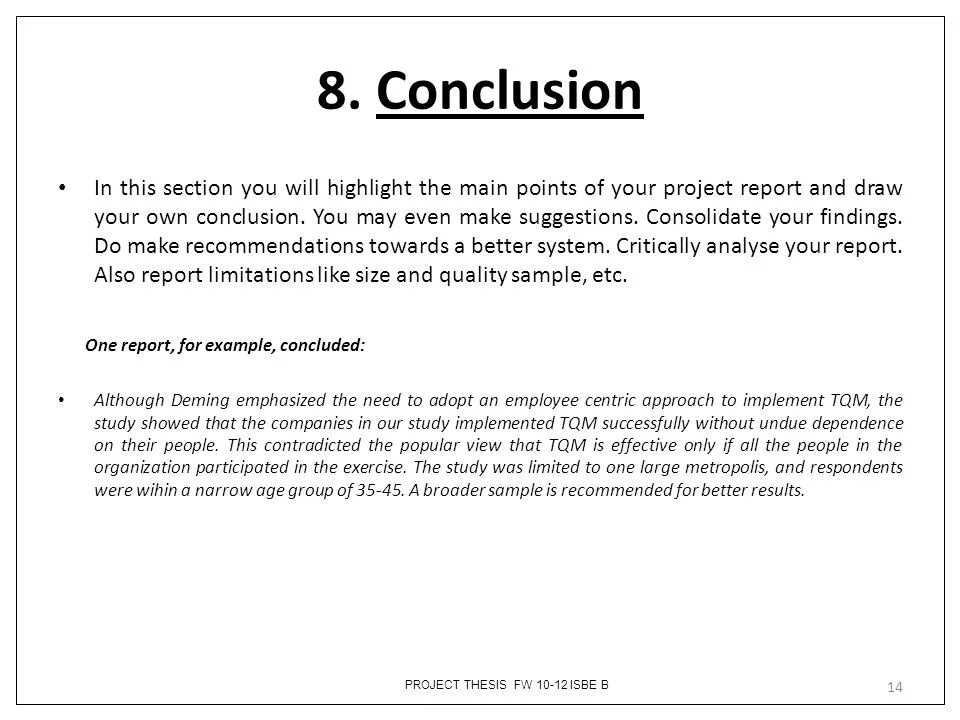 8. Conclusion

• In this section you will highlight the main points of your project report and draw your own conclusion. You may even make suggestions. Consolidate your findings. Do make recommendations towards a better system. Critically analyse your report. Also report limitations like size and quality sample, etc.

One report, for example, concluded:

• Although Deming emphasized the need to adopt an employee centric approach to implement TQM, the study showed that the companies in our study implemented TQM successfully without undue dependence on their people. This contradicted the popular view that TQM is effective only if all the people in the organization participated in the exercise. The study was limited to one large metropolis, and respondents were wihin a narrow age group of 35-45. A broader sample is recommended for better results.

PROJECT THESIS FW 10-12 ISBE B

14